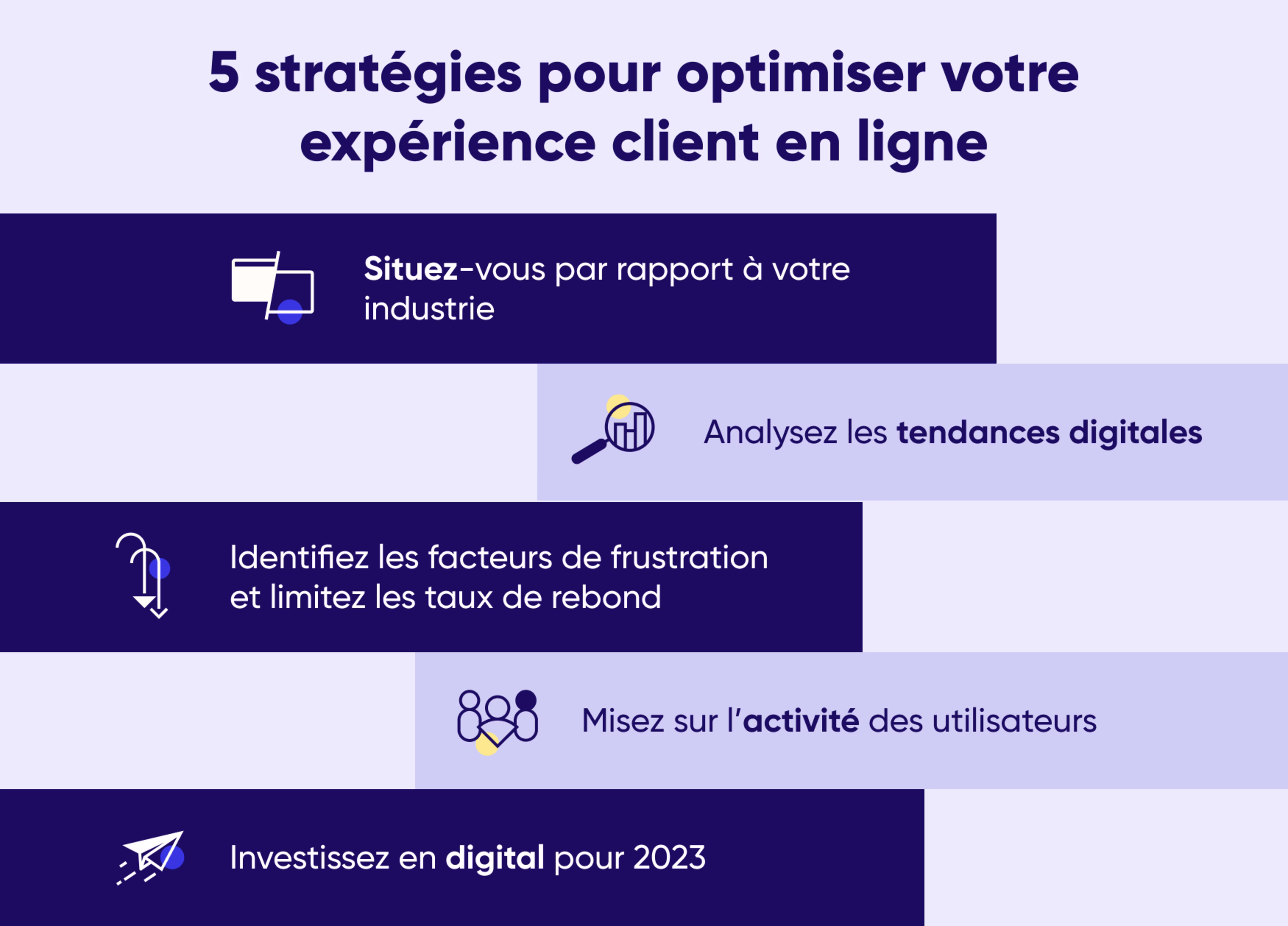 5 stratégies pour optimiser votre expérience client en ligne

Situez-vous par rapport à votre industrie

Analysez les tendances digitales

Identifiez les facteurs de frustration et limitez les taux de rebond

Misez sur l'activité des utilisateurs

Investissez en digital pour 2023